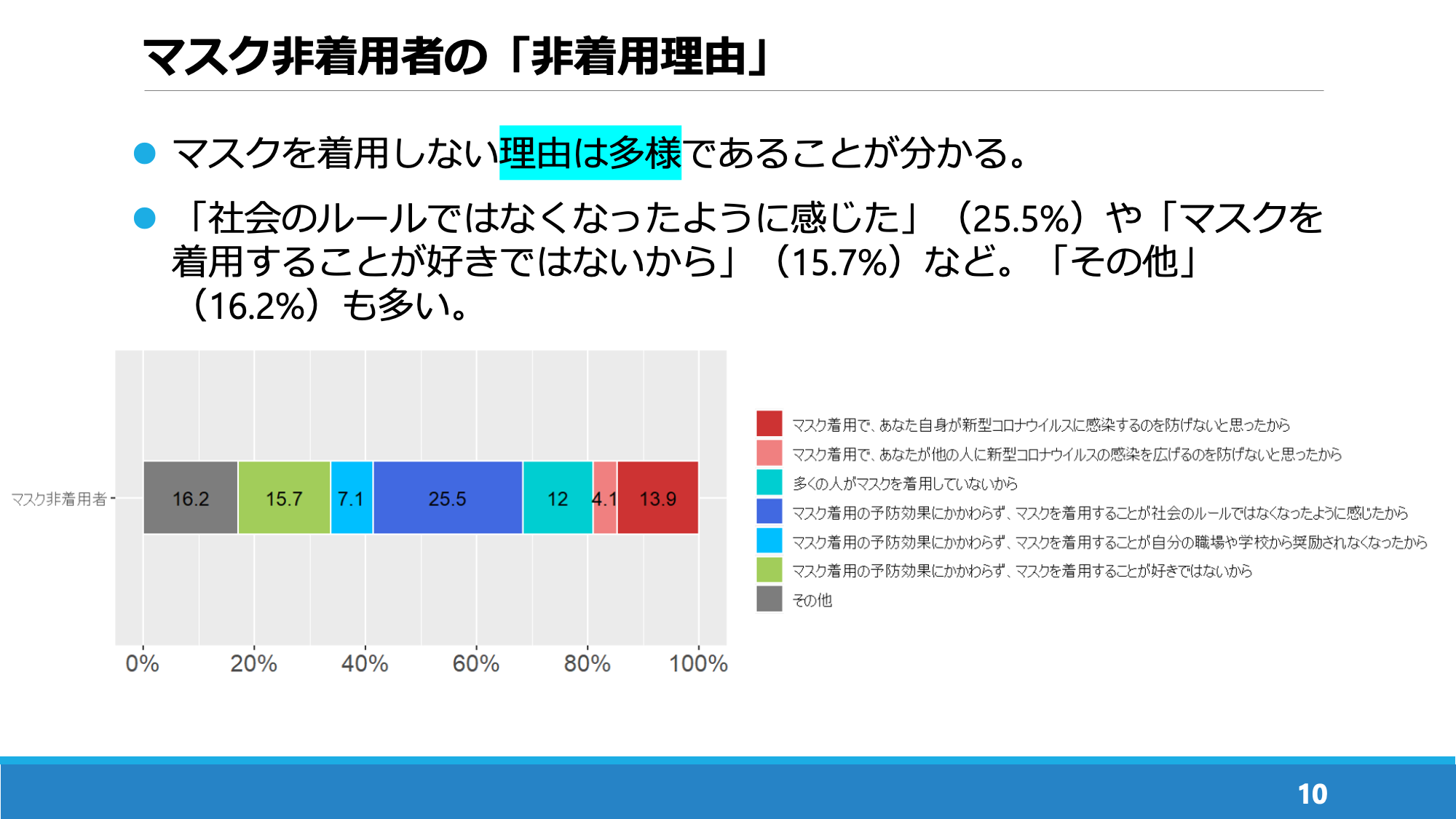 マスク非着用者の「非着用理由」

● マスクを着用しない理由は多様であることが分かる。

● 「社会のルールではなくなったように感じた」（25.5%）や「マスクを着用することが好きではないから」（15.7%）など。「その他」（16.2%）も多い。

マスク非着用者

16.2 15.7 7.1 25.5 12 4.1 13.9

0% 20% 40% 60% 80% 100%

マスク着用で、あなた自身が新型コロナウイルスに感染するのを防げないと思ったから
マスク着用で、あなたが他の人に新型コロナウイルスの感染を広げるのを防げないと思ったから
多くの人がマスクを着用していないから
マスク着用の予防効果にかかわらず、マスクを着用することが社会のルールではなくなったように感じたから
マスク着用の予防効果にかかわらず、マスクを着用することが自分の職場や学校から奨励されなくなったから
マスク着用の予防効果にかかわらず、マスクを着用することが好きではないから
その他

10